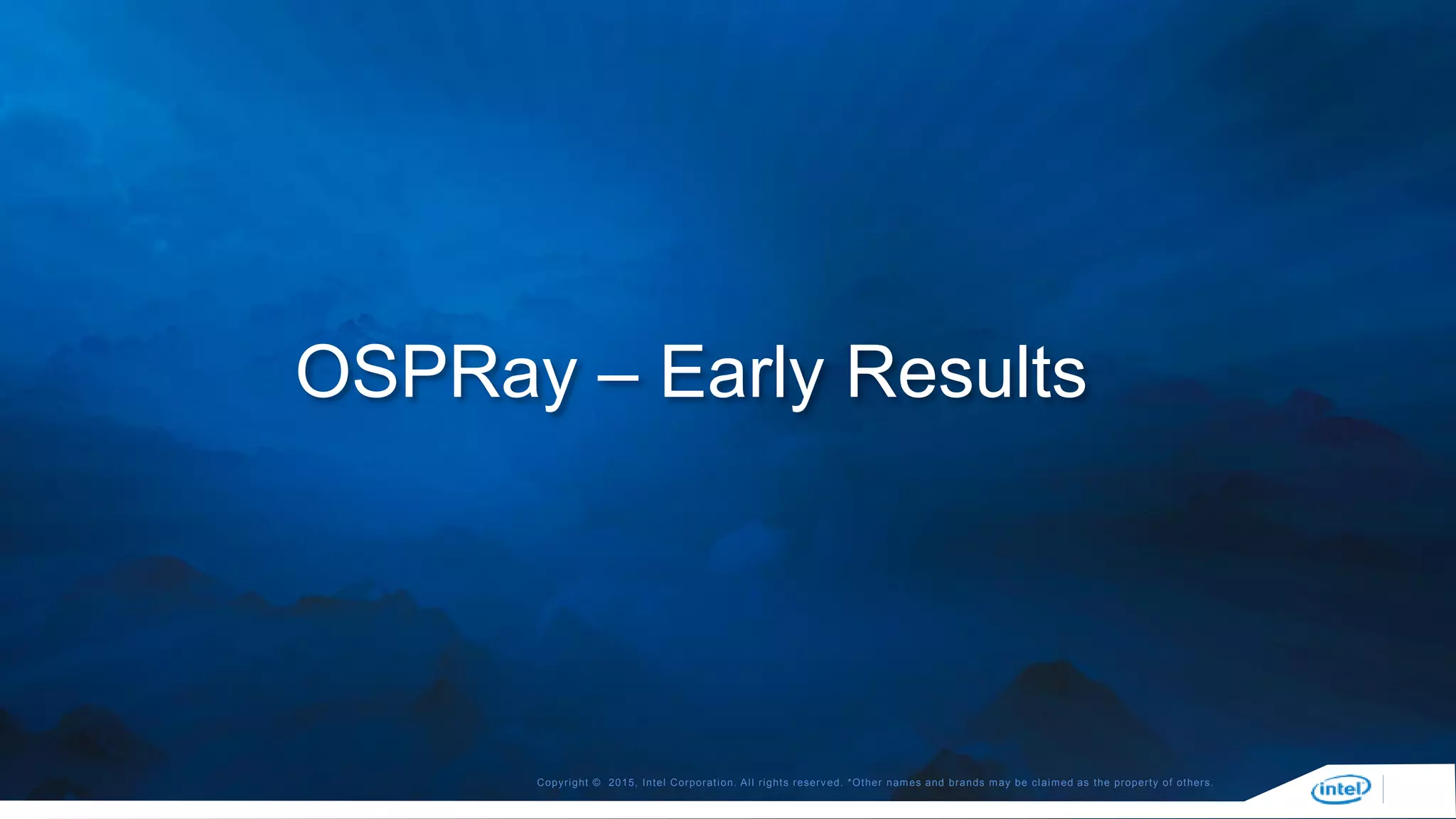 OSPRay – Early Results

Copyright © 2015, Intel Corporation. All rights reserved. *Other names and brands may be claimed as the property of others.

intel